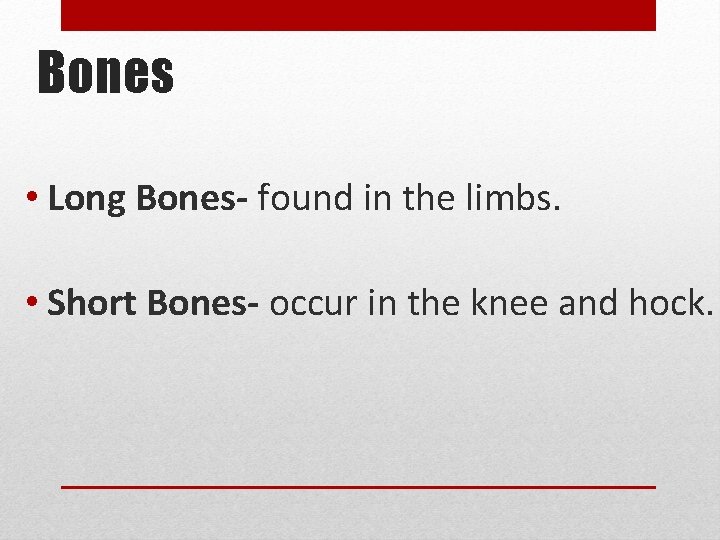 Bones

• Long Bones- found in the limbs.

• Short Bones- occur in the knee and hock.